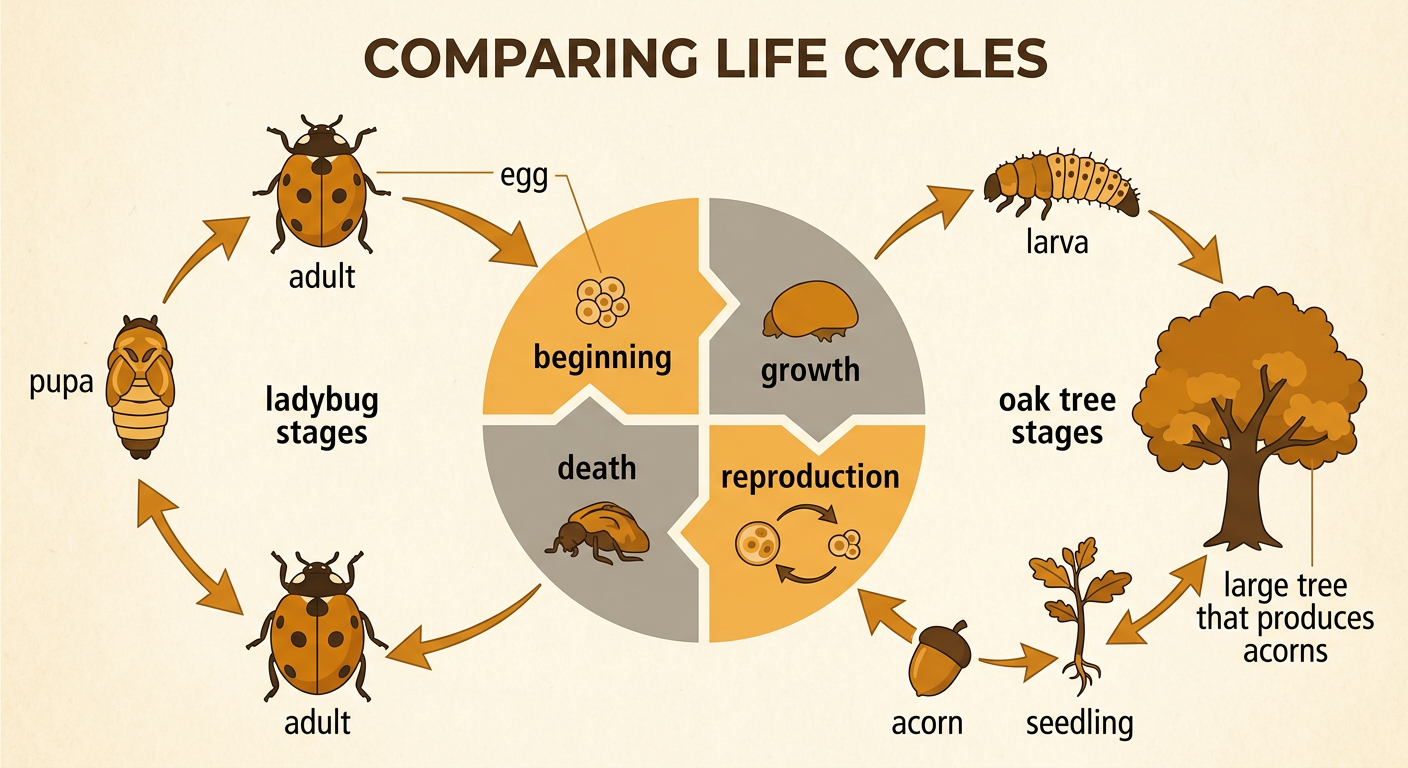 COMPARING LIFE CYCLES

adult

egg

pupa

ladybug stages

adult

beginning

growth

death

reproduction

larva

oak tree stages

large tree that produces acorns

acorn

seedling